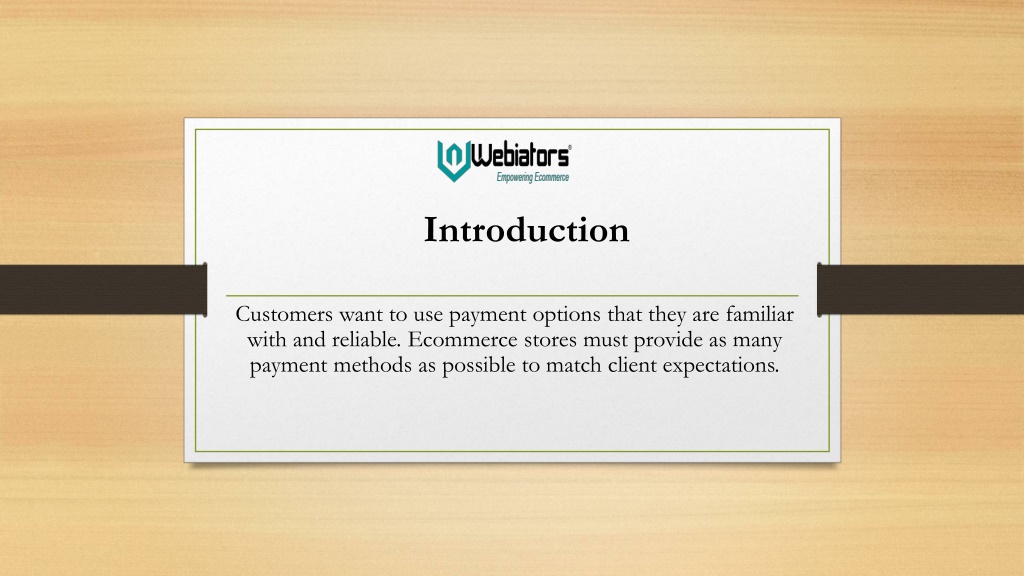 Webiators®
Empowering Ecommerce

Introduction

Customers want to use payment options that they are familiar with and reliable. Ecommerce stores must provide as many payment methods as possible to match client expectations.